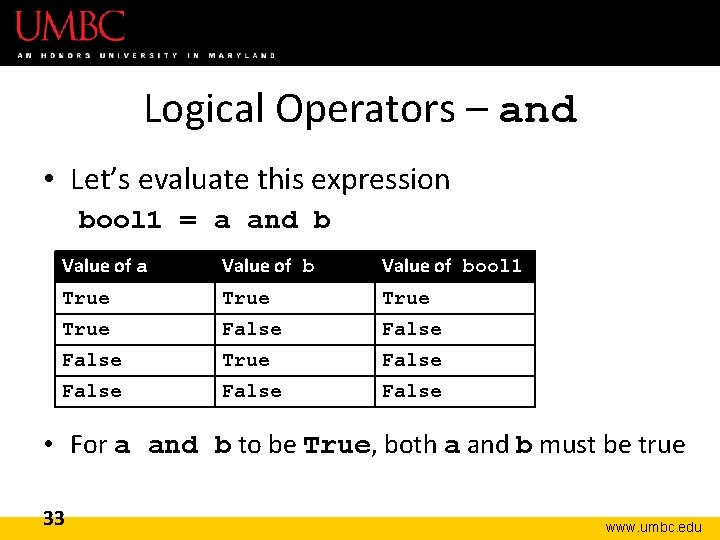 UMBC
AN HONORS UNIVERSITY IN MARYLAND

Logical Operators – and

• Let's evaluate this expression

bool1 = a and b

| Value of a | Value of b | Value of bool1 |
|---|---|---|
| True | True | True |
| True | False | False |
| False | True | False |
| False | False | False |

• For a and b to be True, both a and b must be true

33

www.umbc.edu